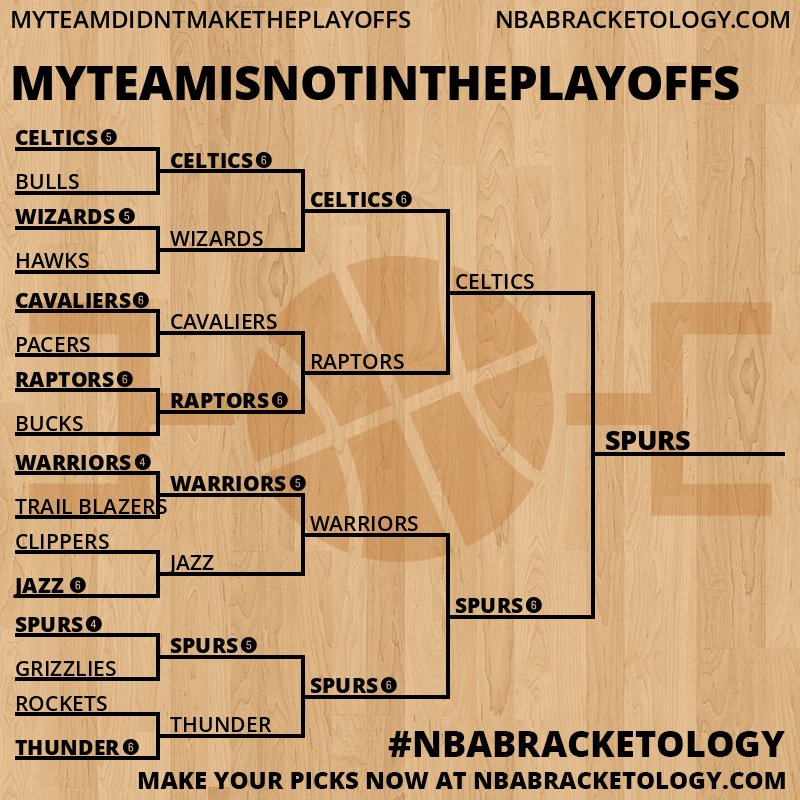 MYTEAMDIDNTMAKETHEPLAYOFFS NBABRACKETOLOGY.COM

MYTEAMISNOTINTHEPLAYOFFS

CELTICS 5
BULLS
WIZARDS 5
HAWKS
CAVALIERS 6
PACERS
RAPTORS 6
BUCKS
WARRIORS 4
TRAIL BLAZERS
CLIPPERS
JAZZ 6
SPURS 4
GRIZZLIES
ROCKETS
THUNDER 6

CELTICS 6
WIZARDS
CAVALIERS
RAPTORS 6
WARRIORS 5
JAZZ
SPURS 5
THUNDER

CELTICS 6
RAPTORS
WARRIORS
SPURS 6

CELTICS
SPURS 6

SPURS

#NBABRACKETOLOGY
MAKE YOUR PICKS NOW AT NBABRACKETOLOGY.COM